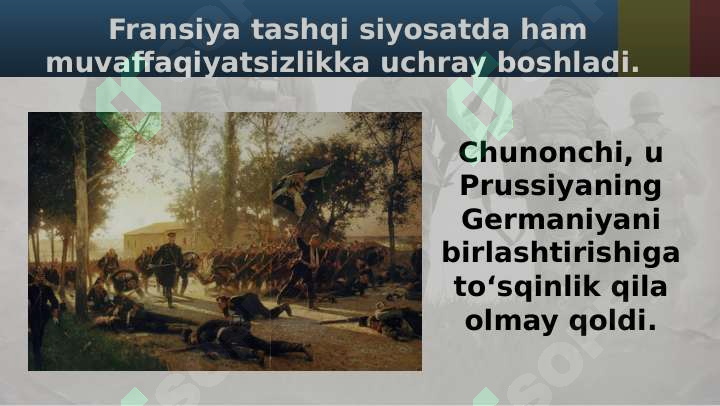 Fransiya tashqi siyosatda ham muvaffaqiyatsizlikka uchray boshladi.

Chunonchi, u Prussiyaning Germaniyani birlashtirishiga to‘sqinlik qila olmay qoldi.